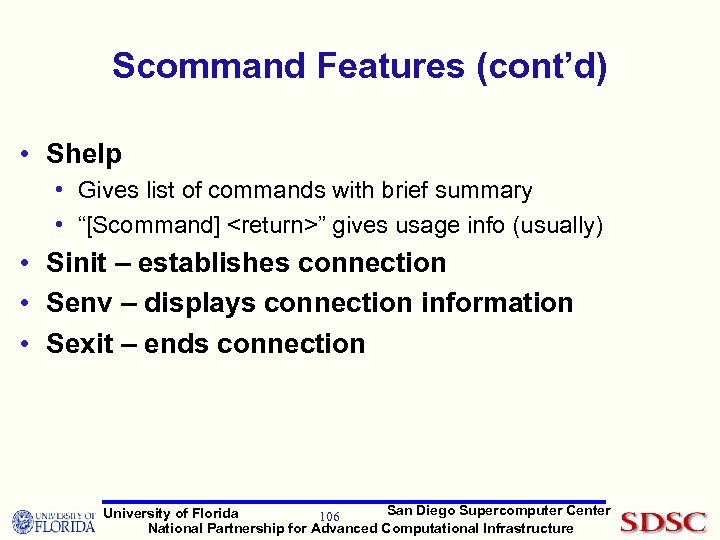 Scommand Features (cont'd)

• Shelp
  • Gives list of commands with brief summary
  • "[Scommand] <return>" gives usage info (usually)
• Sinit – establishes connection
• Senv – displays connection information
• Sexit – ends connection

UNIVERSITY OF FLORIDA

University of Florida

106

San Diego Supercomputer Center

National Partnership for Advanced Computational Infrastructure

SDSC